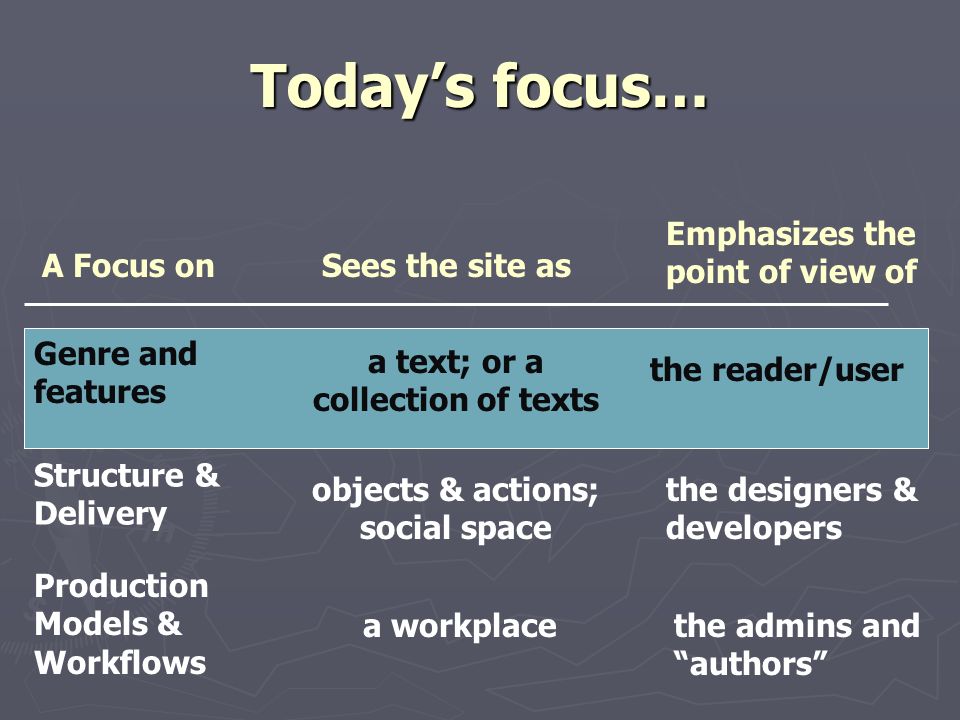 Today's focus…

| A Focus on | Sees the site as | Emphasizes the point of view of |
|---|---|---|
| Genre and features | a text; or a collection of texts | the reader/user |
| Structure & Delivery | objects & actions; social space | the designers & developers |
| Production Models & Workflows | a workplace | the admins and "authors" |